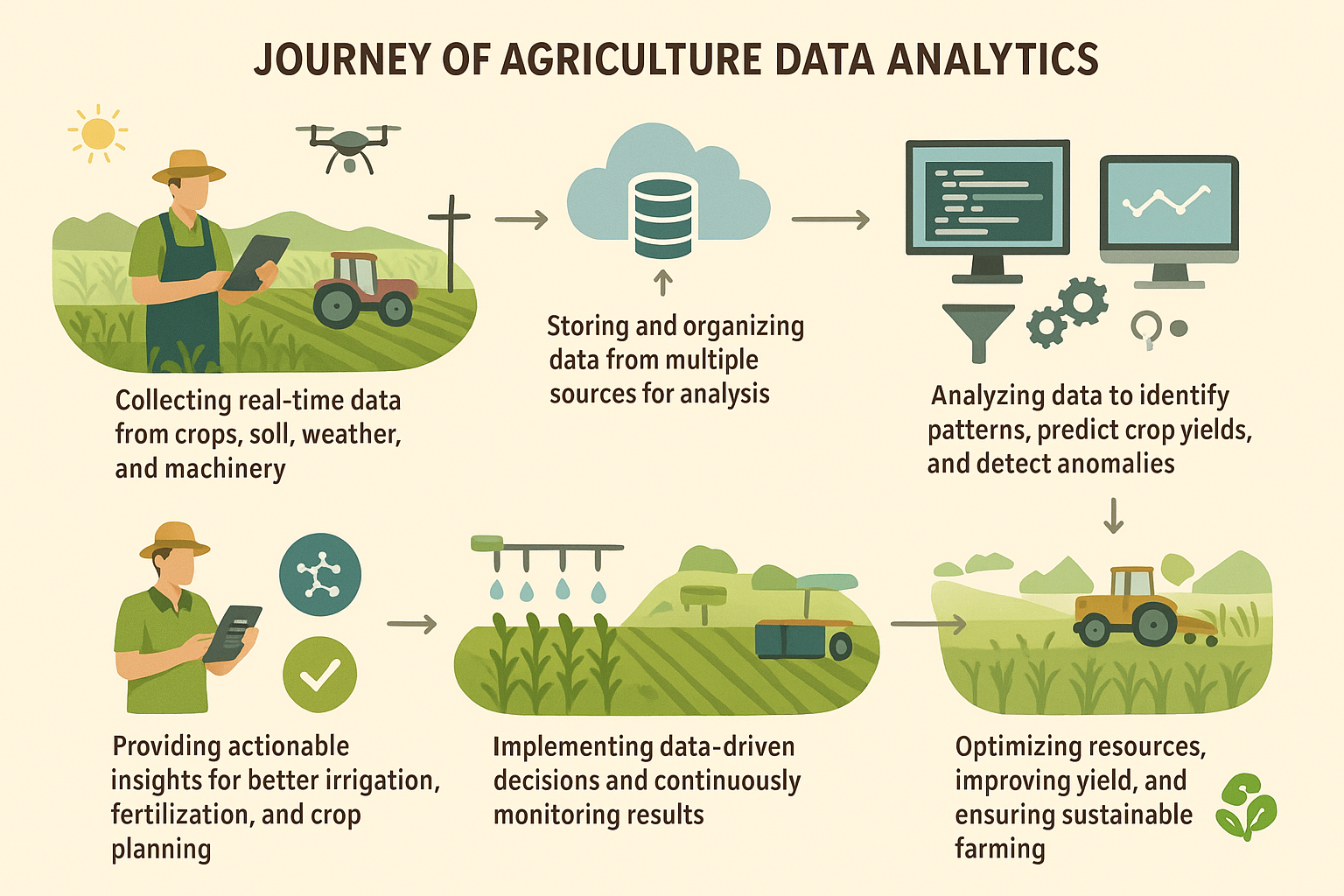 JOURNEY OF AGRICULTURE DATA ANALYTICS

Collecting real-time data from crops, soll, weather, and machinery

Storing and organizing data from multiple sources for analysis

Analyzing data to identify patterns, predict crop yields, and detect anomalies

Providing actionable insights for better irrigation, fertilization, and crop planning

Implementing data-driven decisions and continuously monitoring results

Optimizing resources, improving yield, and ensuring sustainable farming